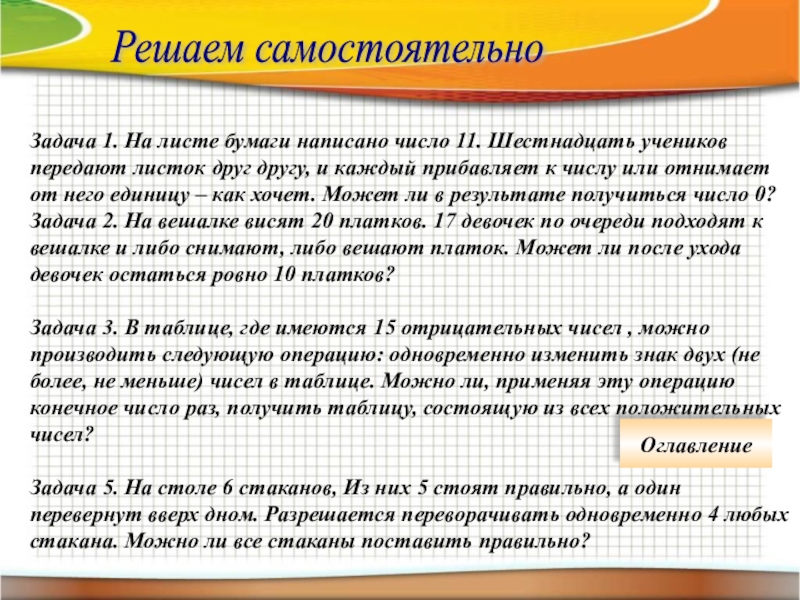 Решаем самостоятельно

Задача 1. На листе бумаги написано число 11. Шестнадцать учеников передают листок друг другу, и каждый прибавляет к числу или отнимает от него единицу – как хочет. Может ли в результате получиться число 0?
Задача 2. На вешалке висят 20 платков. 17 девочек по очереди подходят к вешалке и либо снимают, либо вешают платок. Может ли после ухода девочек остаться ровно 10 платков?

Задача 3. В таблице, где имеются 15 отрицательных чисел , можно производить следующую операцию: одновременно изменить знак двух (не более, не меньше) чисел в таблице. Можно ли, применяя эту операцию конечное число раз, получить таблицу, состоящую из всех положительных чисел?

Оглавление

Задача 5. На столе 6 стаканов, Из них 5 стоят правильно, а один перевернут вверх дном. Разрешается переворачивать одновременно 4 любых стакана. Можно ли все стаканы поставить правильно?